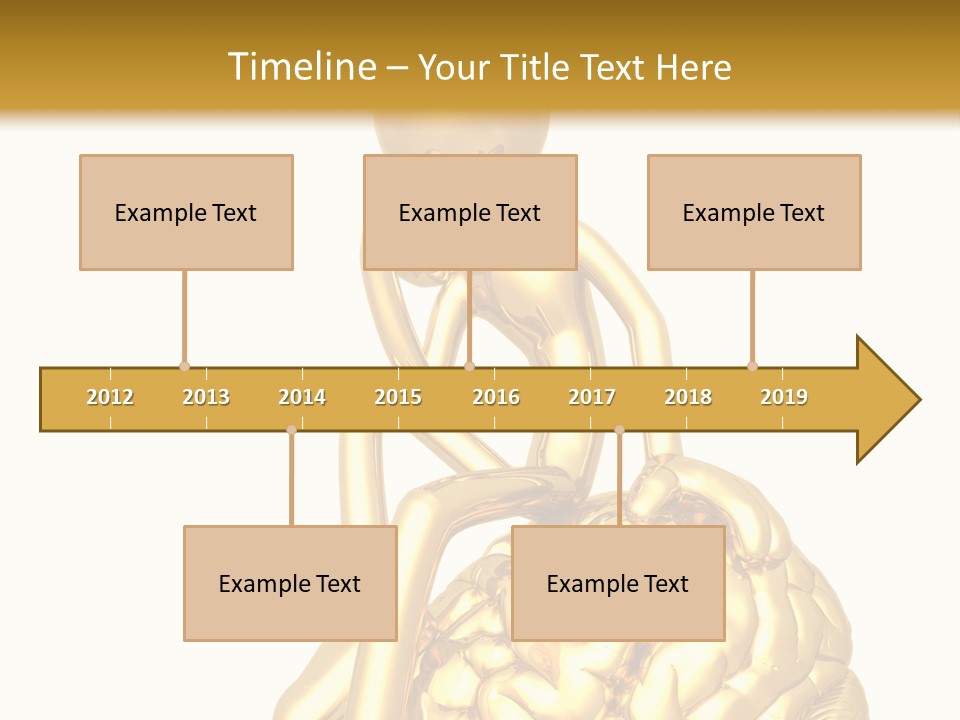 Timeline – Your Title Text Here

Example Text

Example Text

Example Text

2012 2013 2014 2015 2016 2017 2018 2019

Example Text

Example Text